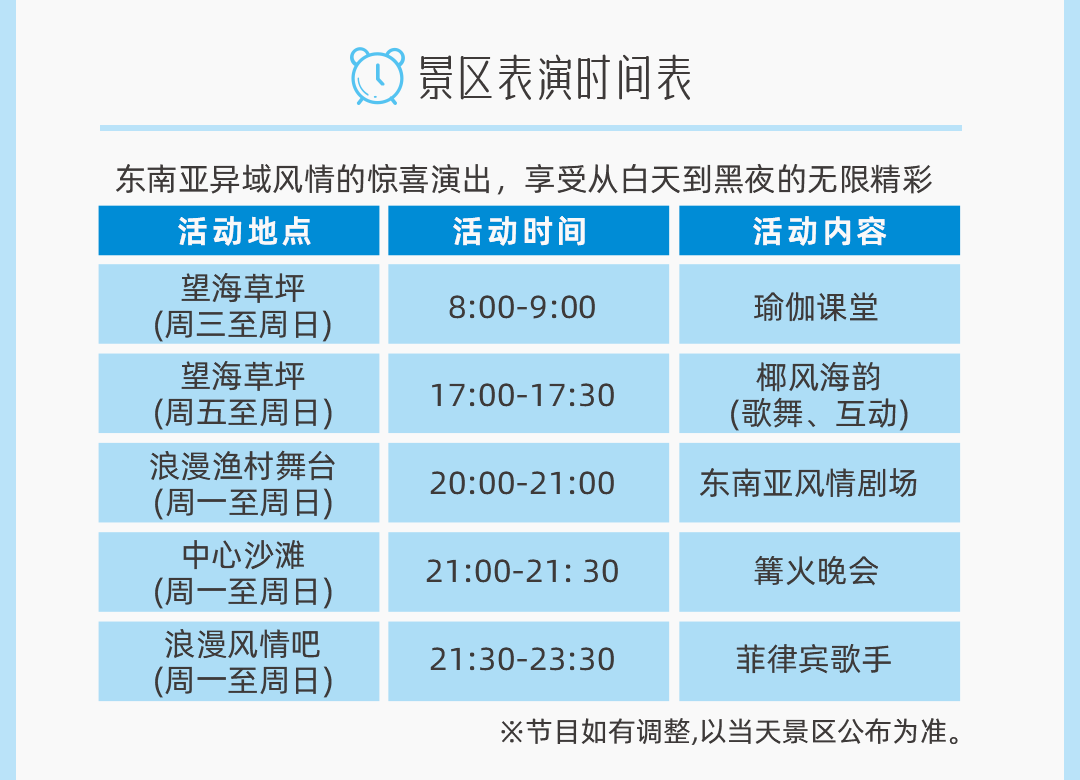 景区表演时间表

东南亚异域风情的惊喜演出，享受从白天到黑夜的无限精彩

| 活动地点 | 活动时间 | 活动内容 |
|---|---|---|
| 望海草坪 (周三至周日) | 8:00-9:00 | 瑜伽课堂 |
| 望海草坪 (周五至周日) | 17:00-17:30 | 椰风海韵 (歌舞、互动) |
| 浪漫渔村舞台 (周一至周日) | 20:00-21:00 | 东南亚风情剧场 |
| 中心沙滩 (周一至周日) | 21:00-21: 30 | 篝火晚会 |
| 浪漫风情吧 (周一至周日) | 21:30-23:30 | 菲律宾歌手 |

※节目如有调整,以当天景区公布为准。